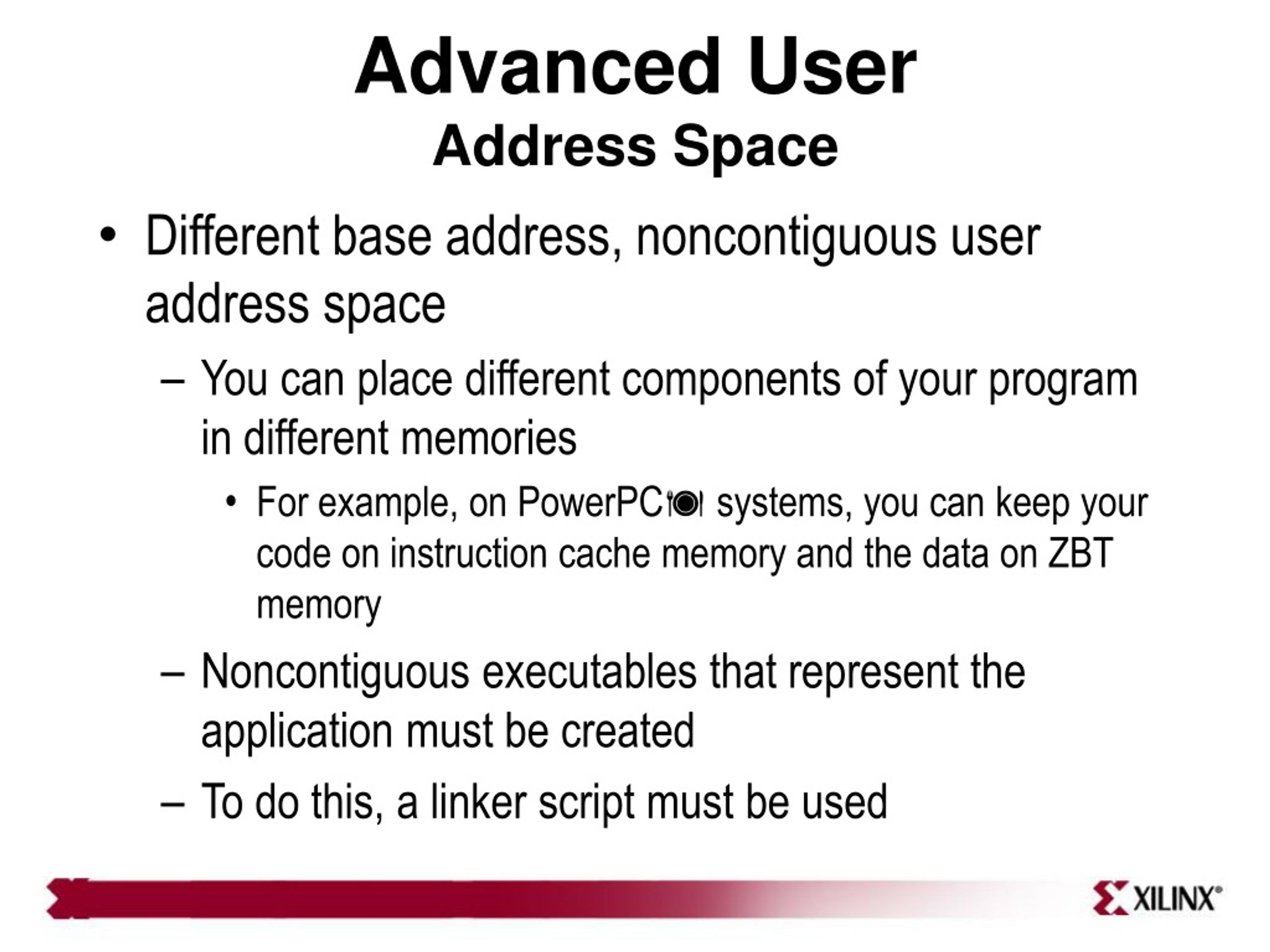 Advanced User
Address Space

• Different base address, noncontiguous user address space

– You can place different components of your program in different memories

• For example, on PowerPC🍽 systems, you can keep your code on instruction cache memory and the data on ZBT memory

– Noncontiguous executables that represent the application must be created

– To do this, a linker script must be used

XILINX®